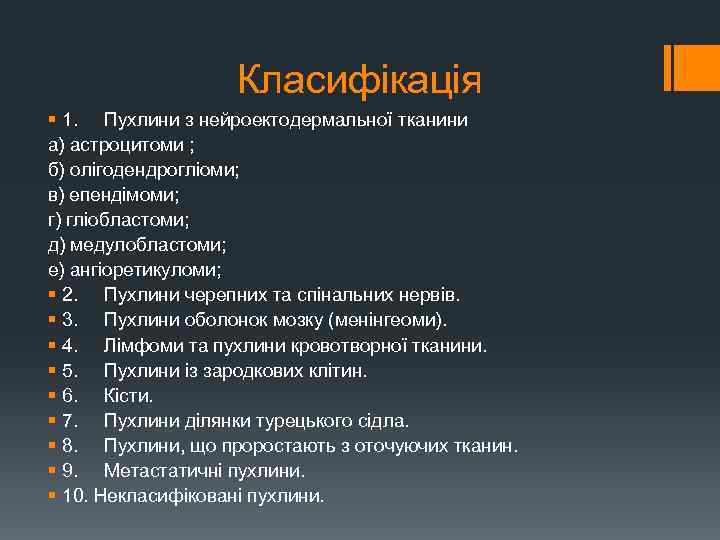 Класифікація

1. Пухлини з нейроектодермальної тканини
а) астроцитоми ;
б) олігодендрогліоми;
в) епендімоми;
г) гліобластоми;
д) медулобластоми;
е) ангіоретикуломи;
2. Пухлини черепних та спінальних нервів.
3. Пухлини оболонок мозку (менінгеоми).
4. Лімфоми та пухлини кровотворної тканини.
5. Пухлини із зародкових клітин.
6. Кісти.
7. Пухлини ділянки турецького сідла.
8. Пухлини, що проростають з оточуючих тканин.
9. Метастатичні пухлини.
10. Некласифіковані пухлини.